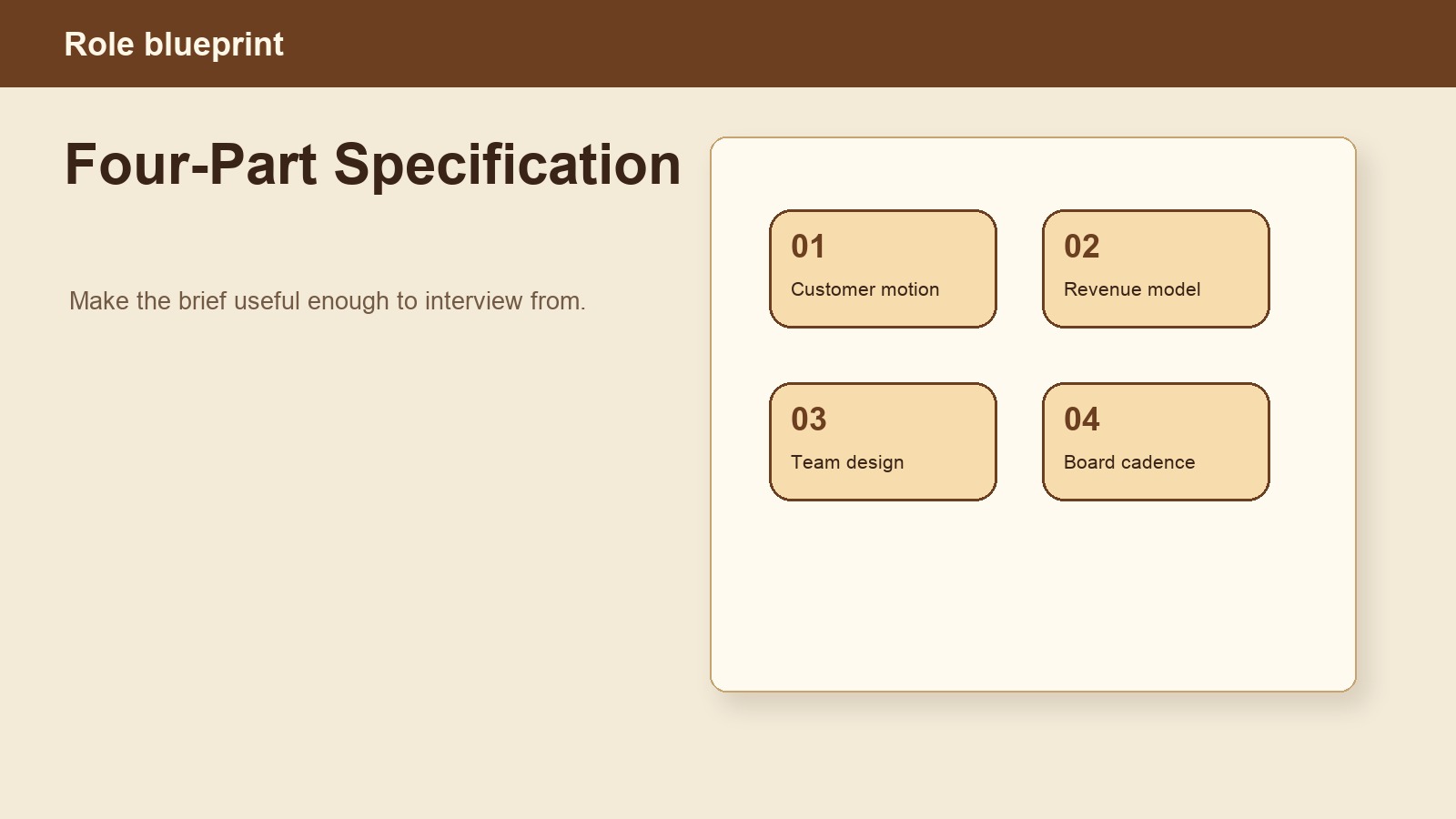 Role blueprint

Four-Part Specification

Make the brief useful enough to interview from.

01
Customer motion

02
Revenue model

03
Team design

04
Board cadence